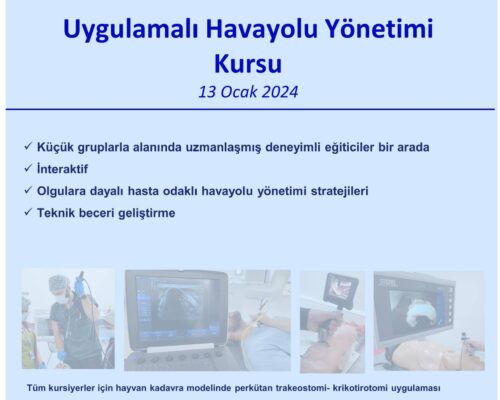 Uygulamalı Havayolu Yönetimi Kursu

13 Ocak 2024

✓ Küçük gruplarla alanında uzmanlaşmış deneyimli eğiticiler bir arada
✓ İnteraktif
✓ Olgulara dayalı hasta odaklı havayolu yönetimi stratejileri
✓ Teknik beceri geliştirme

Tüm kursiyerler için hayvan kadavra modelinde perkütan trakeostomi- krikotirotomi uygulaması